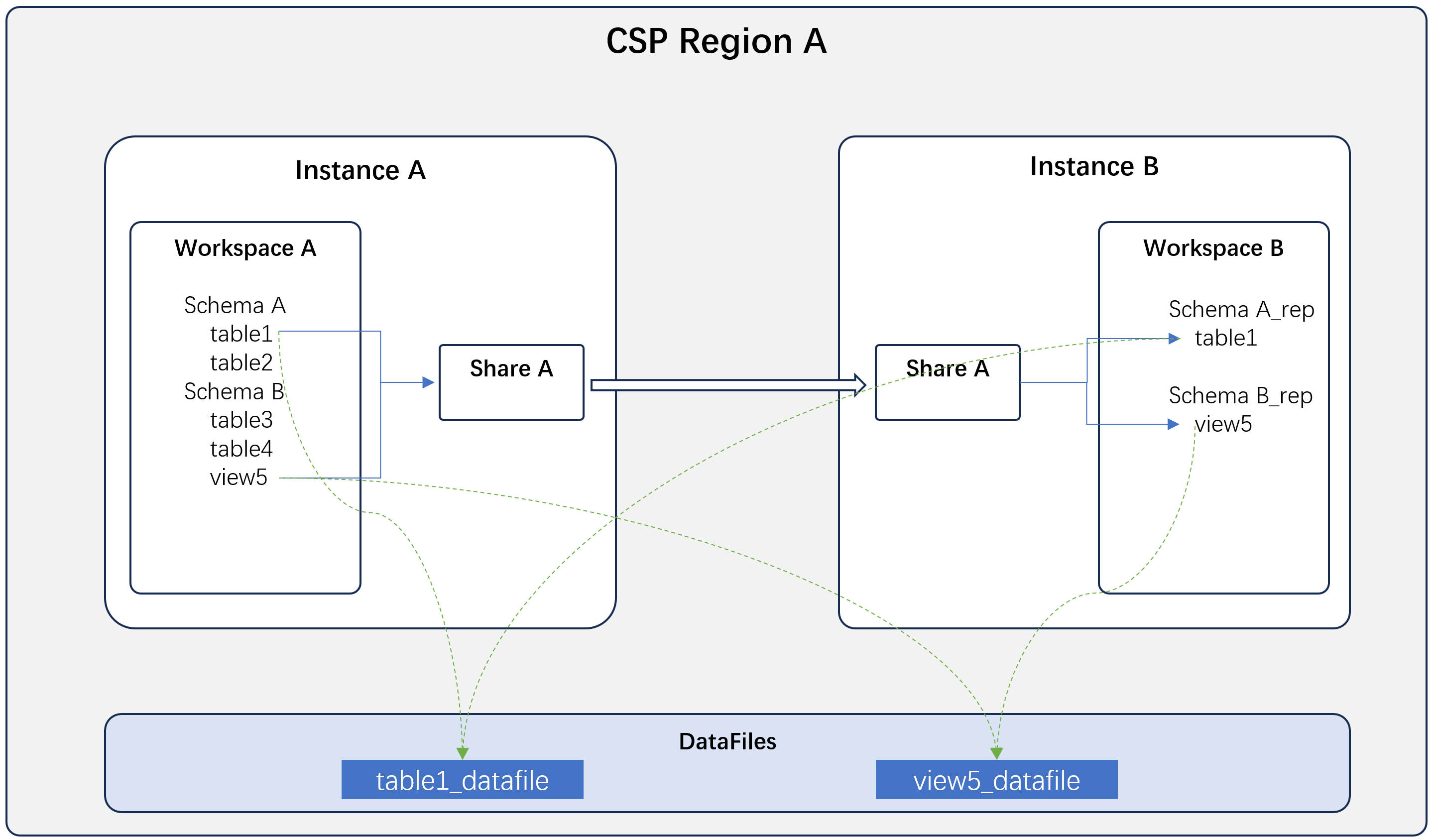 CSP Region A

Instance A

Workspace A

Schema A
table1
table2
Schema B
table3
table4
view5

Share A

Instance B

Share A

Workspace B

Schema A_rep
table1

Schema B_rep
view5

DataFiles

table1_datafile

view5_datafile